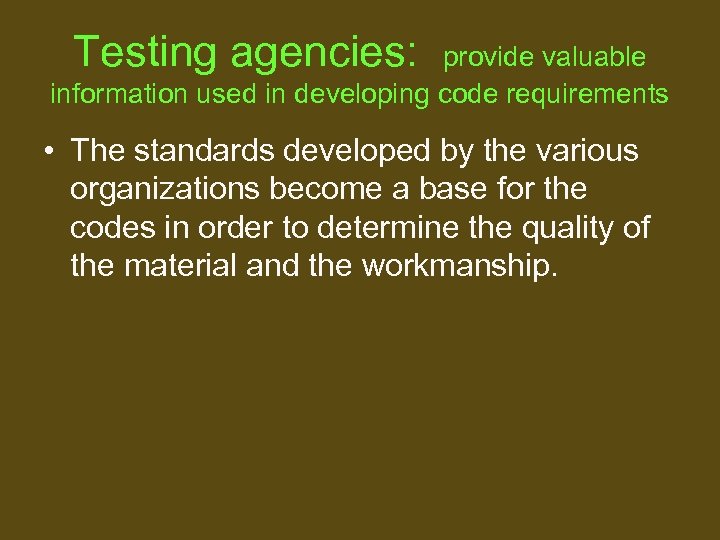 Testing agencies: provide valuable information used in developing code requirements

• The standards developed by the various organizations become a base for the codes in order to determine the quality of the material and the workmanship.